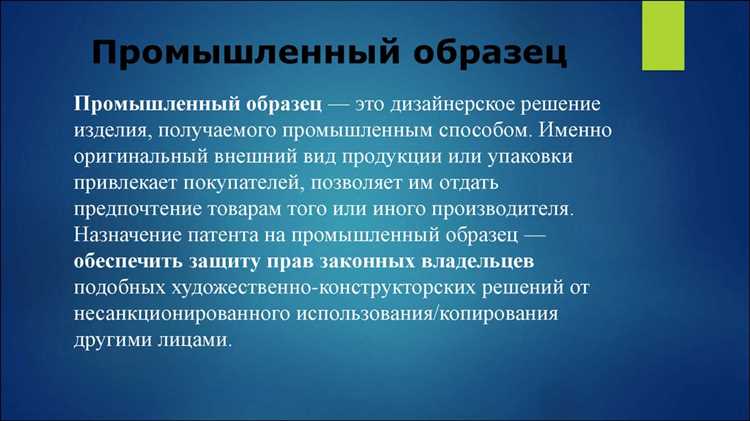 Промышленный образец

Промышленный образец — это дизайнерское решение изделия, получаемого промышленным способом. Именно оригинальный внешний вид продукции или упаковки привлекает покупателей, позволяет им отдать предпочтение товарам того или иного производителя. Назначение патента на промышленный образец — обеспечить защиту прав законных владельцев подобных художественно-конструкторских решений от несанкционированного использования/копирования другими лицами.